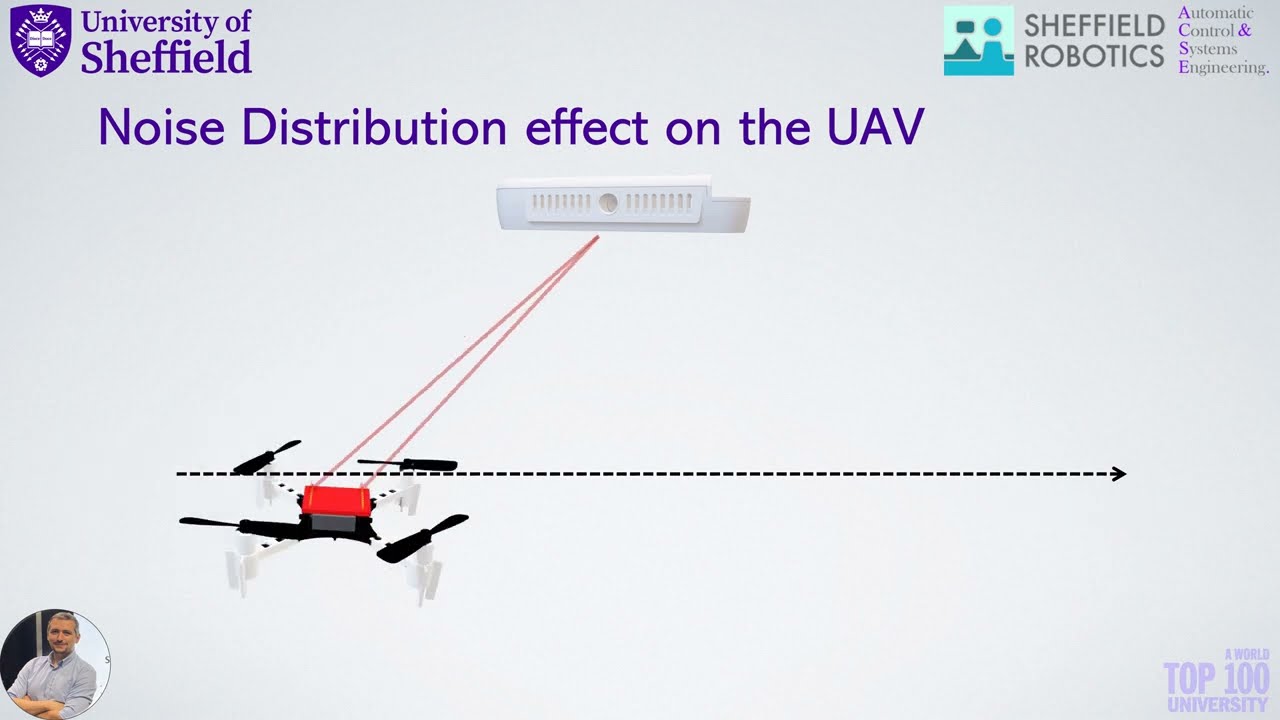 University of Sheffield

SHEFFIELD ROBOTICS

Automatic Control & Systems Engineering.

Noise Distribution effect on the UAV

A WORLD TOP 100 UNIVERSITY